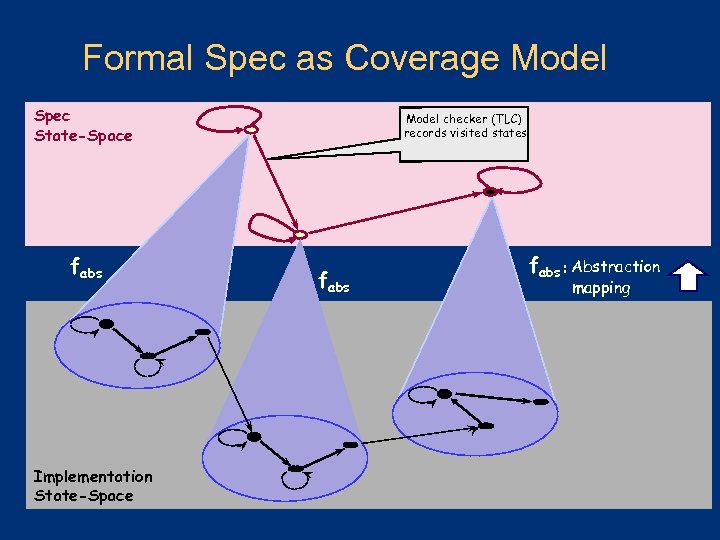 Formal Spec as Coverage Model

Spec State-Space

Model checker (TLC) records visited states

$f_{abs}$

$f_{abs}$

$f_{abs}$: Abstraction mapping

Implementation State-Space